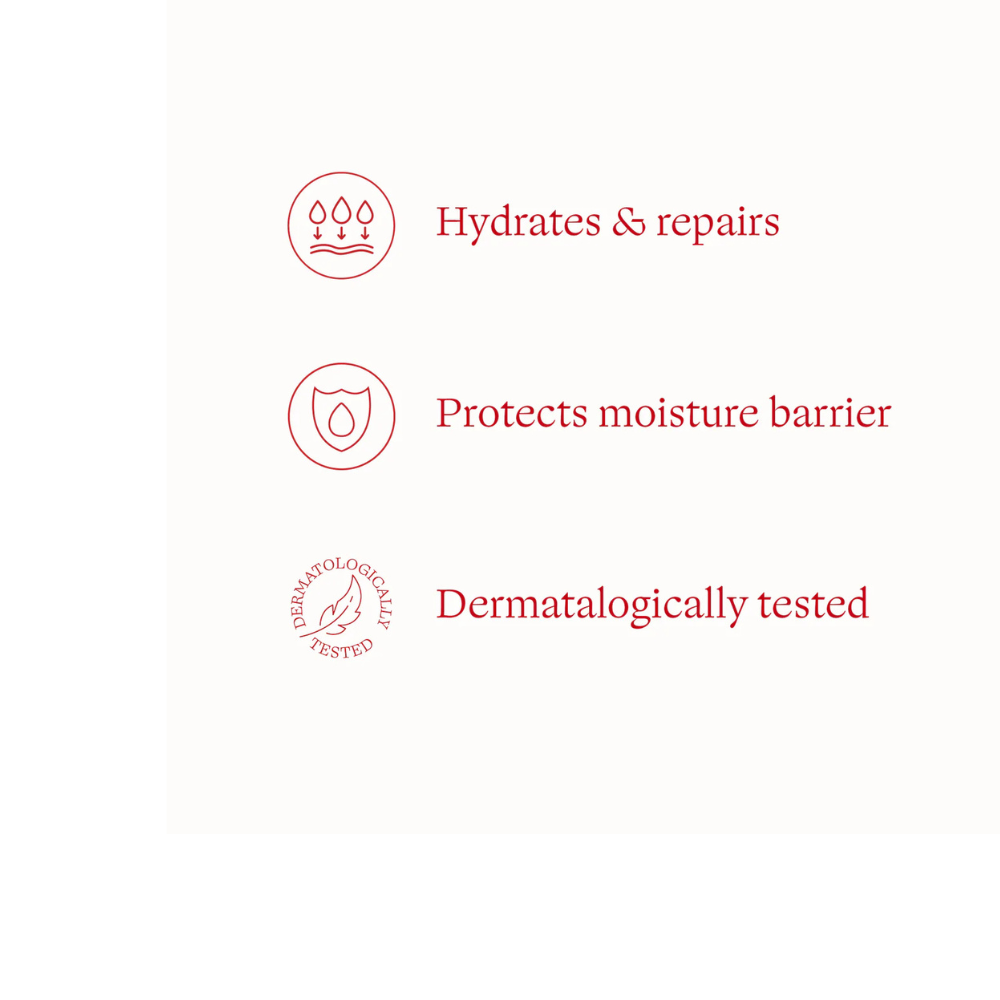 Hydrates & repairs

Protects moisture barrier

DERMATOLOGICALLY TESTED

Dermatalogically tested